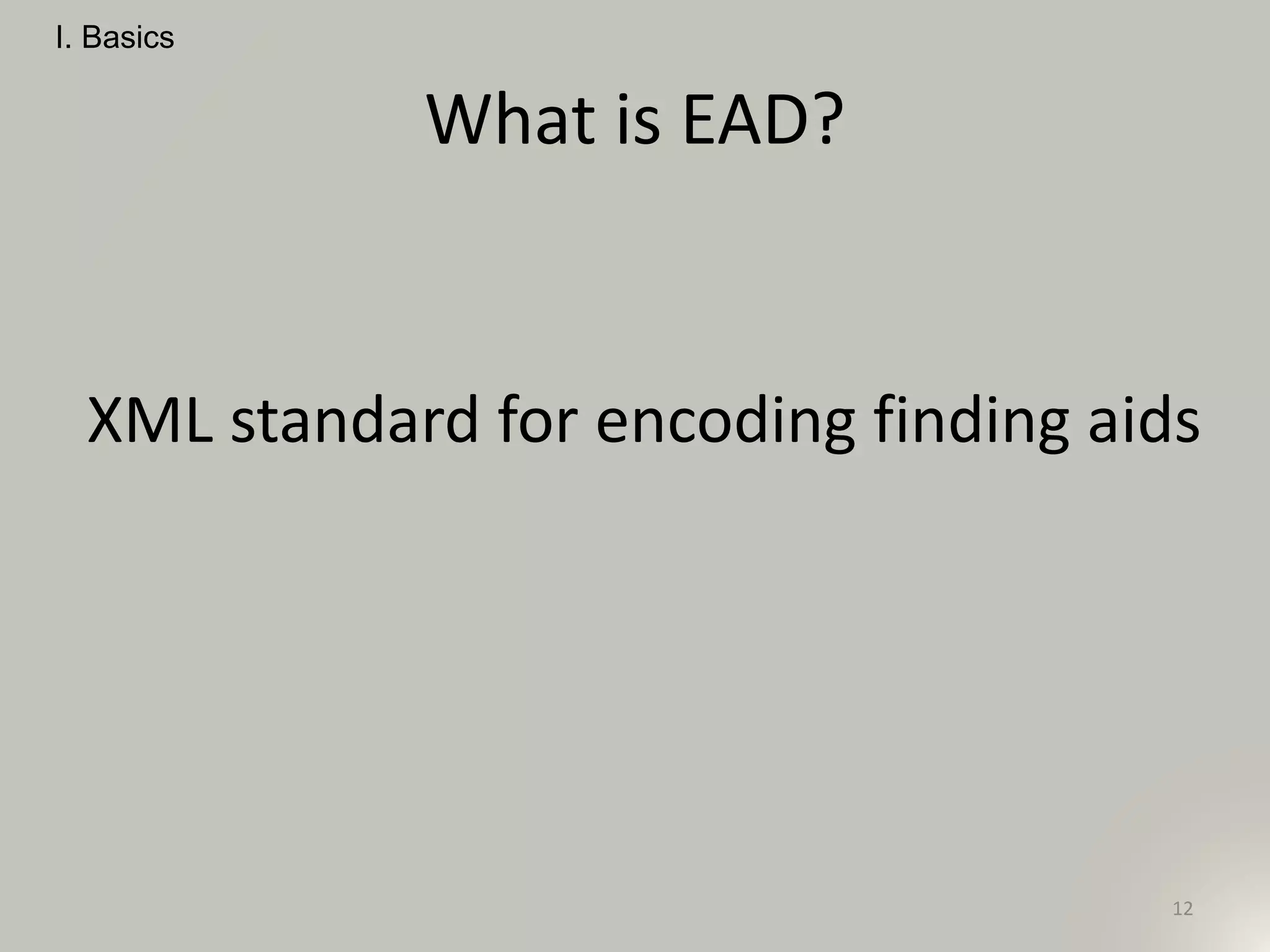 I. Basics

What is EAD?

XML standard for encoding finding aids

12